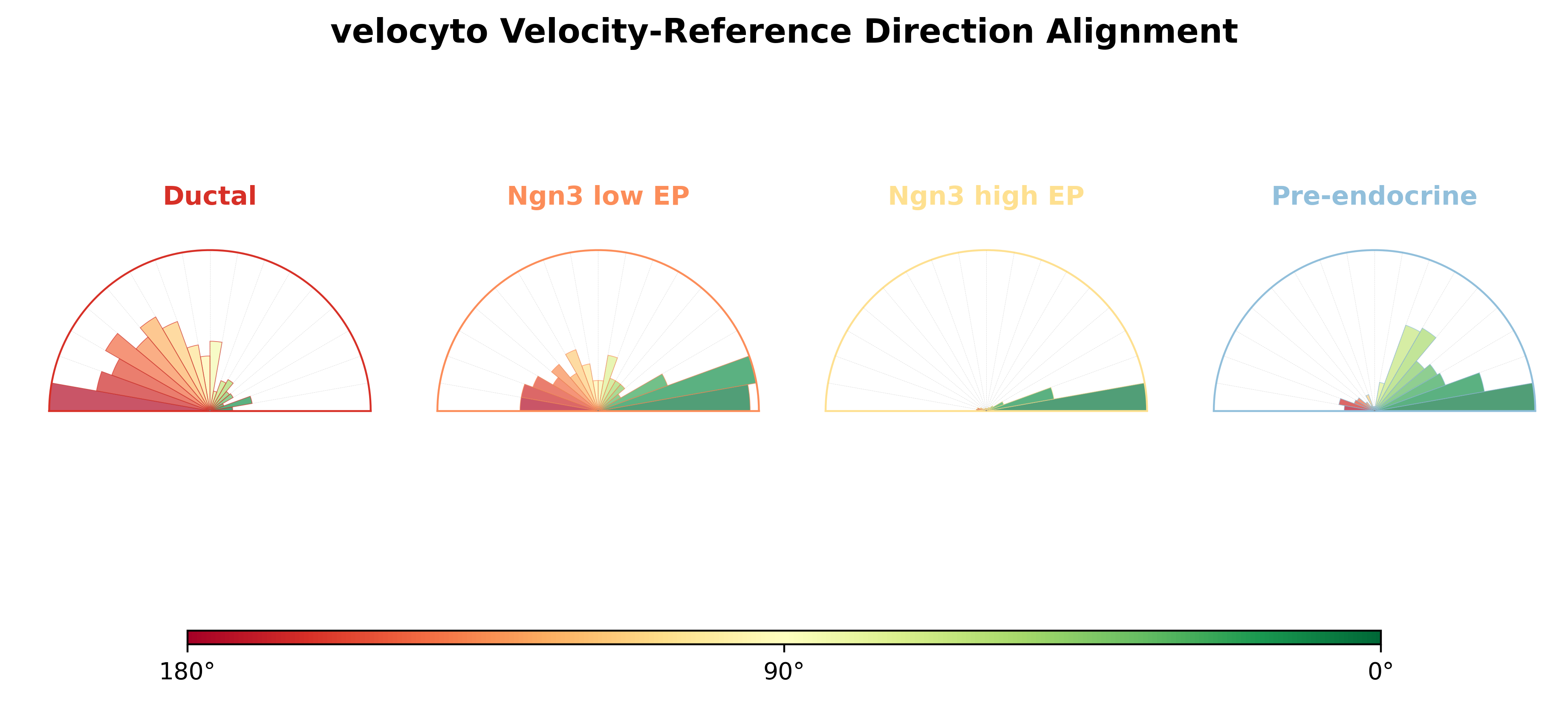 velocyto Velocity-Reference Direction Alignment

Ductal

Ngn3 low EP

Ngn3 high EP

Pre-endocrine

180°

90°

0°